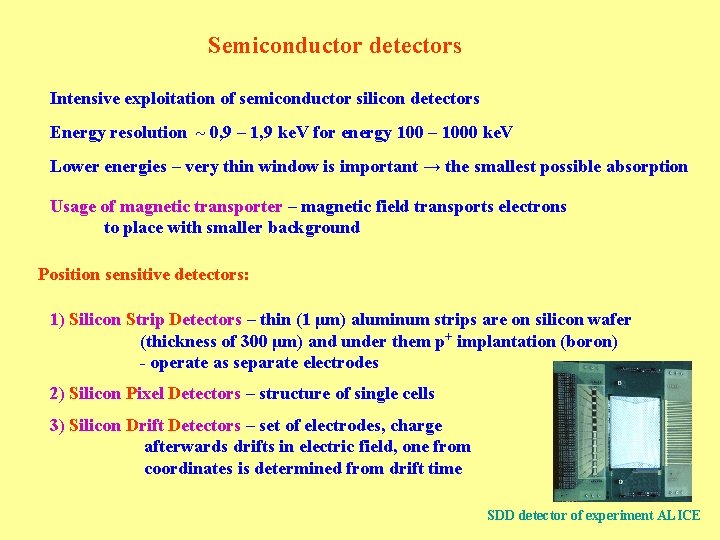 Semiconductor detectors

Intensive exploitation of semiconductor silicon detectors

Energy resolution ~ 0,9 – 1,9 keV for energy 100 – 1000 keV

Lower energies – very thin window is important → the smallest possible absorption

Usage of magnetic transporter – magnetic field transports electrons to place with smaller background

Position sensitive detectors:

1) Silicon Strip Detectors – thin (1 μm) aluminum strips are on silicon wafer (thickness of 300 μm) and under them $p^+$ implantation (boron) - operate as separate electrodes

2) Silicon Pixel Detectors – structure of single cells

3) Silicon Drift Detectors – set of electrodes, charge afterwards drifts in electric field, one from coordinates is determined from drift time

SDD detector of experiment ALICE